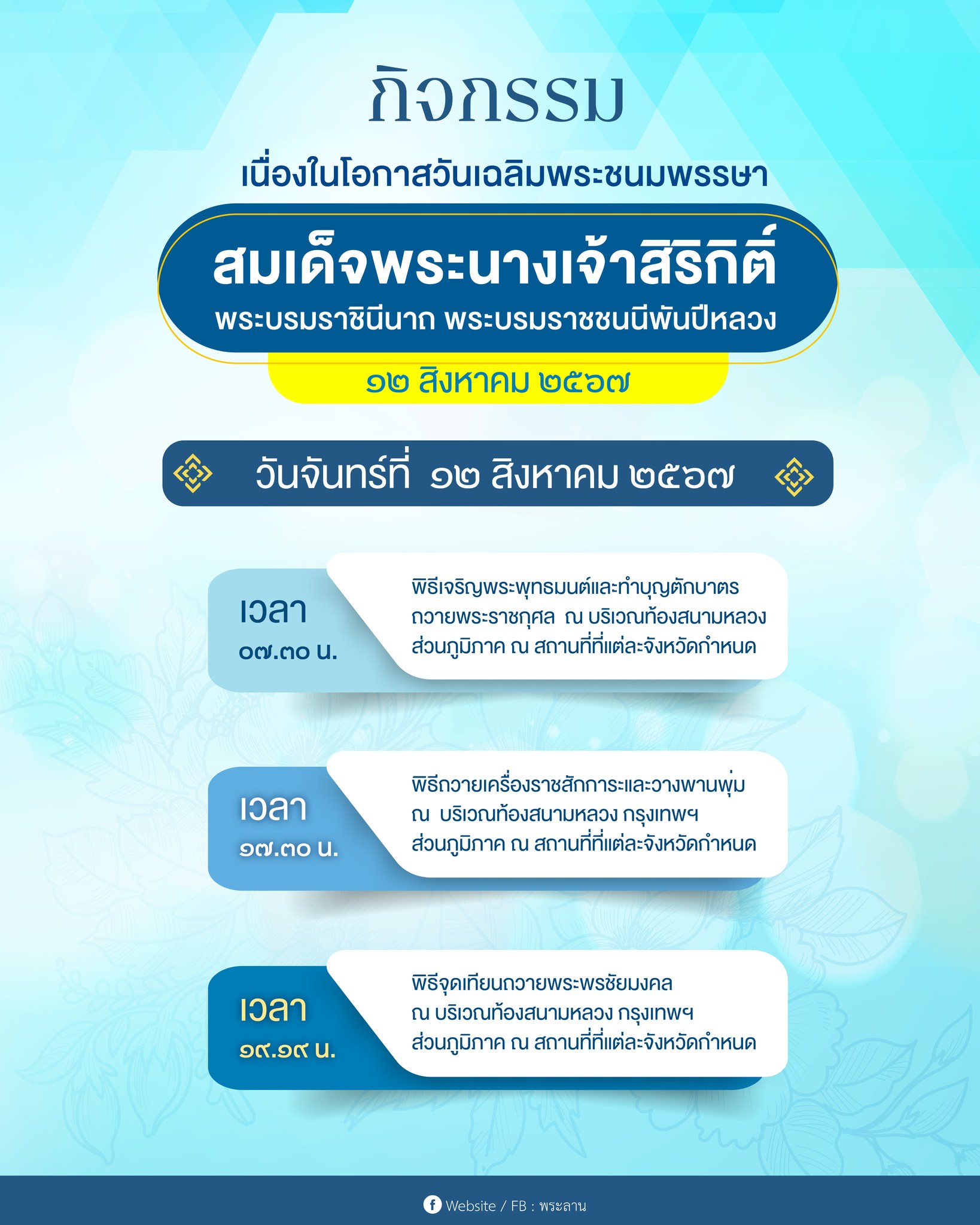 กิจกรรม

เนื่องในโอกาสวันเฉลิมพระชนมพรรษา

สมเด็จพระนางเจ้าสิริกิติ์

พระบรมราชินีนาถ พระบรมราชชนนีพันปีหลวง

๑๒ สิงหาคม ๒๕๖๗

วันจันทร์ที่ ๑๒ สิงหาคม ๒๕๖๗

เวลา
๐๗.๓๐ น.

พิธีเจริญพระพุทธมนต์และทำบุญตักบาตร ถวายพระราชกุศล ณ บริเวณท้องสนามหลวง ส่วนภูมิภาค ณ สถานที่ที่แต่ละจังหวัดกำหนด

เวลา
๑๗.๓๐ น.

พิธีถวายเครื่องราชสักการะและวางพานพุ่ม ณ บริเวณท้องสนามหลวง กรุงเทพฯ ส่วนภูมิภาค ณ สถานที่ที่แต่ละจังหวัดกำหนด

เวลา
๑๙.๑๙ น.

พิธีจุดเทียนถวายพระพรชัยมงคล ณ บริเวณท้องสนามหลวง กรุงเทพฯ ส่วนภูมิภาค ณ สถานที่ที่แต่ละจังหวัดกำหนด

Website / FB : พระลาน